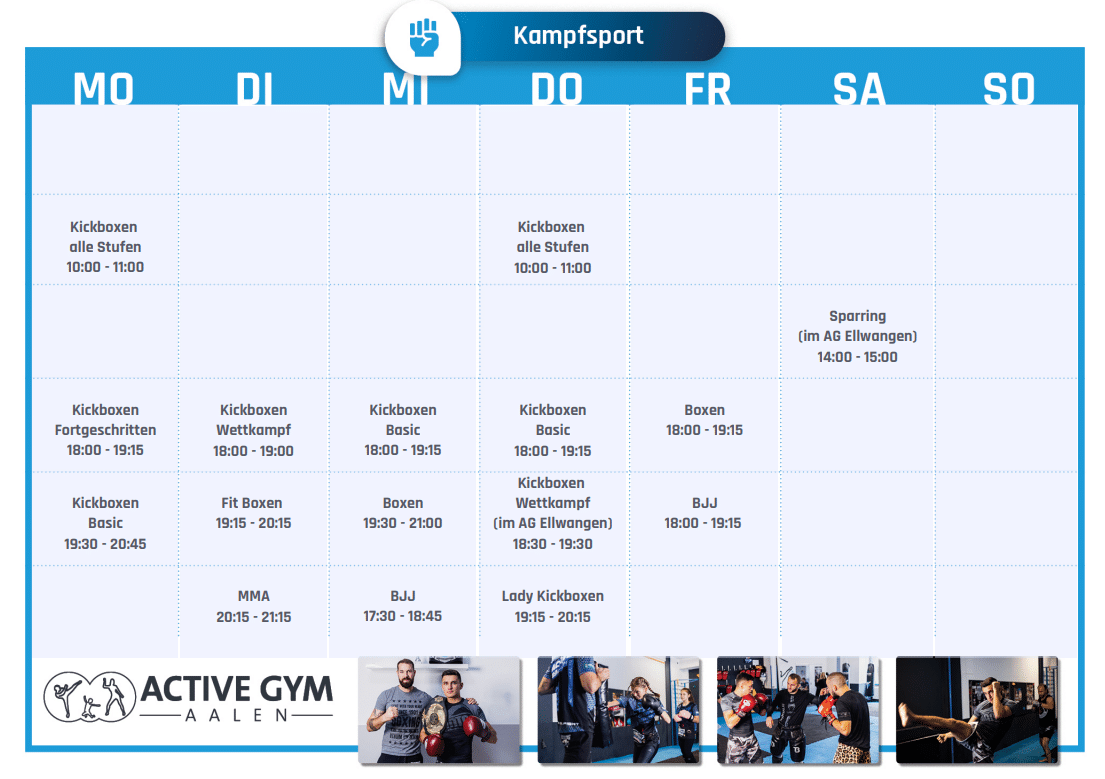 Kampfsport

| MO | DI | MI | DO | FR | SA | SO |
|---|---|---|---|---|---|---|
| | | | | | | |
| Kickboxen alle Stufen 10:00 - 11:00 | | | Kickboxen alle Stufen 10:00 - 11:00 | | | |
| | | | | | Sparring (im AG Ellwangen) 14:00 - 15:00 | |
| Kickboxen Fortgeschritten 18:00 - 19:15 | Kickboxen Wettkampf 18:00 - 19:00 | Kickboxen Basic 18:00 - 19:15 | Kickboxen Basic 18:00 - 19:15 | Boxen 18:00 - 19:15 | | |
| Kickboxen Basic 19:30 - 20:45 | Fit Boxen 19:15 - 20:15 | Boxen 19:30 - 21:00 | Kickboxen Wettkampf (im AG Ellwangen) 18:30 - 19:30 | BJJ 18:00 - 19:15 | | |
| | MMA 20:15 - 21:15 | BJJ 17:30 - 18:45 | Lady Kickboxen 19:15 - 20:15 | | | |

ACTIVE GYM
AALEN